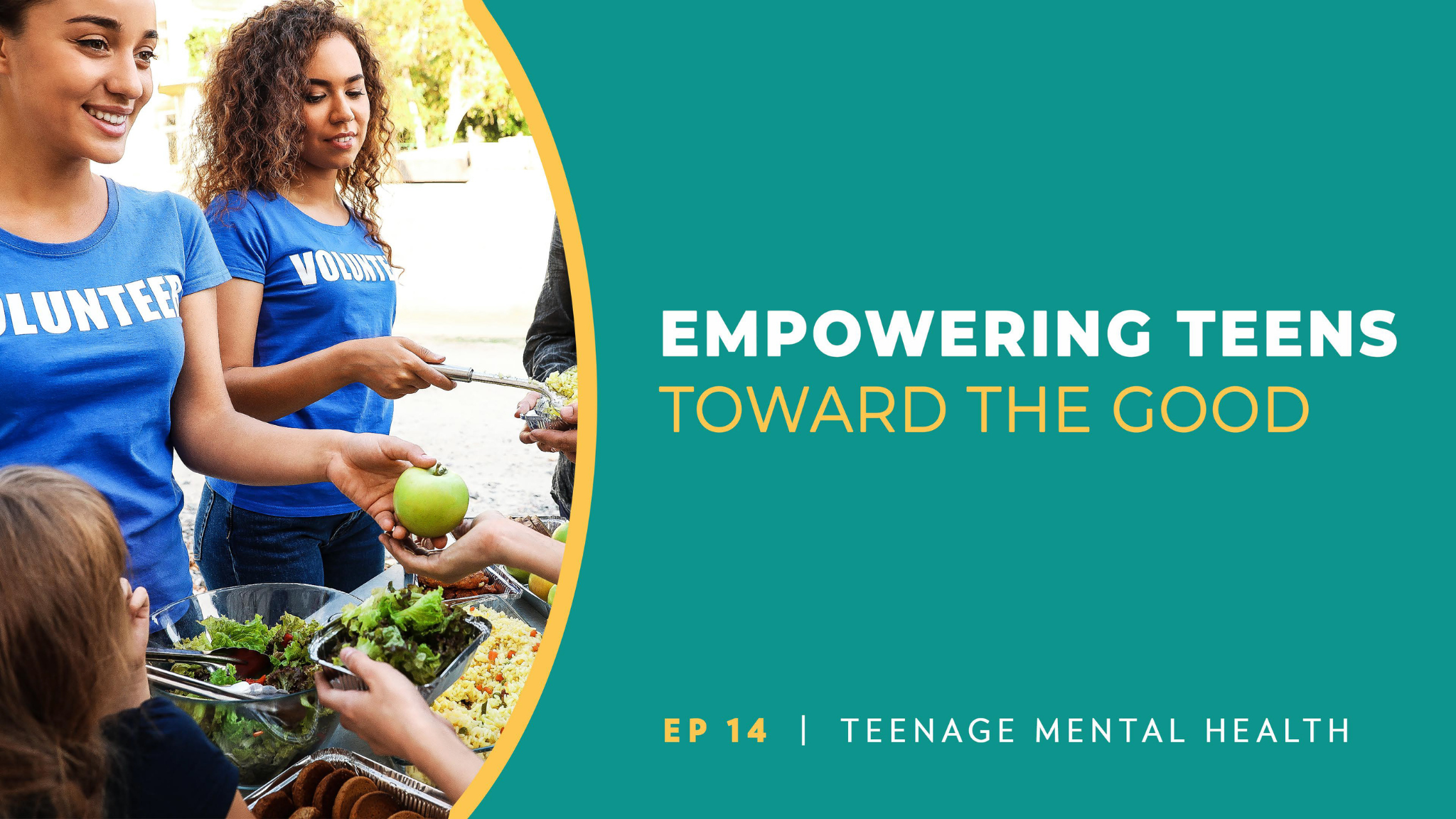 OLUNTEER

VOLUNTE

EMPOWERING TEENS
TOWARD THE GOOD

EP 14 | TEENAGE MENTAL HEALTH